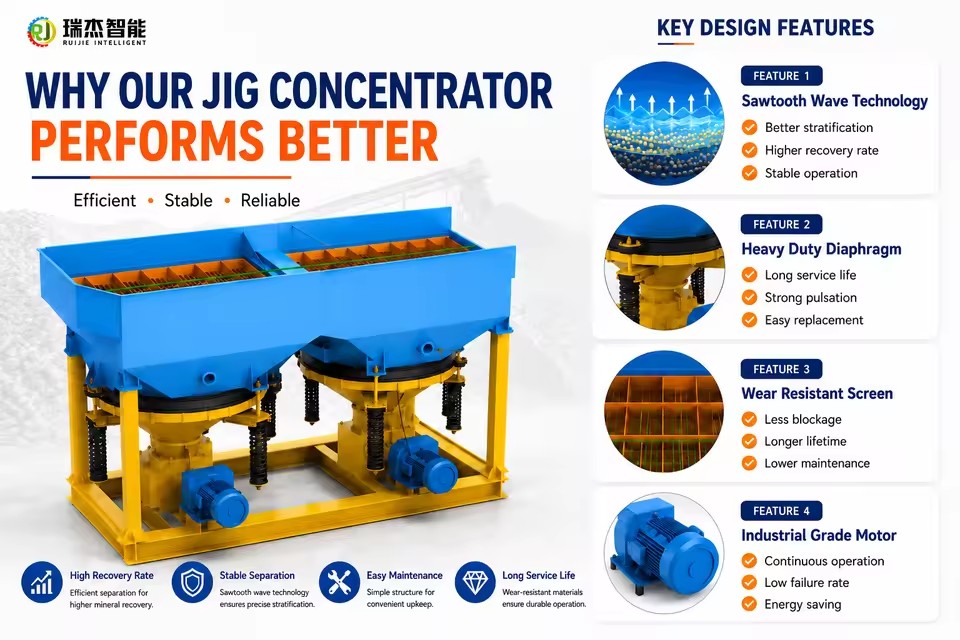 RJ 瑞杰智能
RUIJIE INTELLIGENT

WHY OUR JIG CONCENTRATOR PERFORMS BETTER

Efficient • Stable • Reliable

High Recovery Rate
Efficient separation for higher mineral recovery.

Stable Separation
Sawtooth wave technology ensures precise stratification.

Easy Maintenance
Simple structure for convenient upkeep.

Long Service Life
Wear-resistant materials ensure durable operation.

KEY DESIGN FEATURES

FEATURE 1
Sawtooth Wave Technology
Better stratification
Higher recovery rate
Stable operation

FEATURE 2
Heavy Duty Diaphragm
Long service life
Strong pulsation
Easy replacement

FEATURE 3
Wear Resistant Screen
Less blockage
Longer lifetime
Lower maintenance

FEATURE 4
Industrial Grade Motor
Continuous operation
Low failure rate
Energy saving